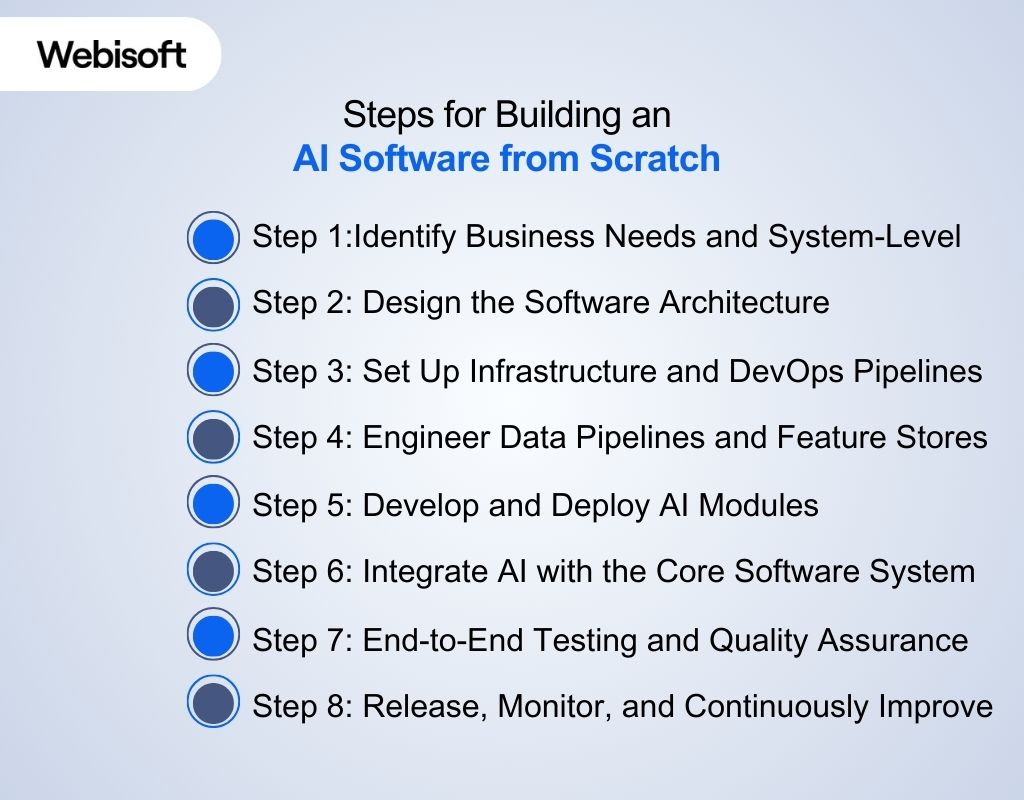 Webisoft

Steps for Building an
AI Software from Scratch

Step 1:Identify Business Needs and System-Level

Step 2: Design the Software Architecture

Step 3: Set Up Infrastructure and DevOps Pipelines

Step 4: Engineer Data Pipelines and Feature Stores

Step 5: Develop and Deploy AI Modules

Step 6: Integrate AI with the Core Software System

Step 7: End-to-End Testing and Quality Assurance

Step 8: Release, Monitor, and Continuously Improve